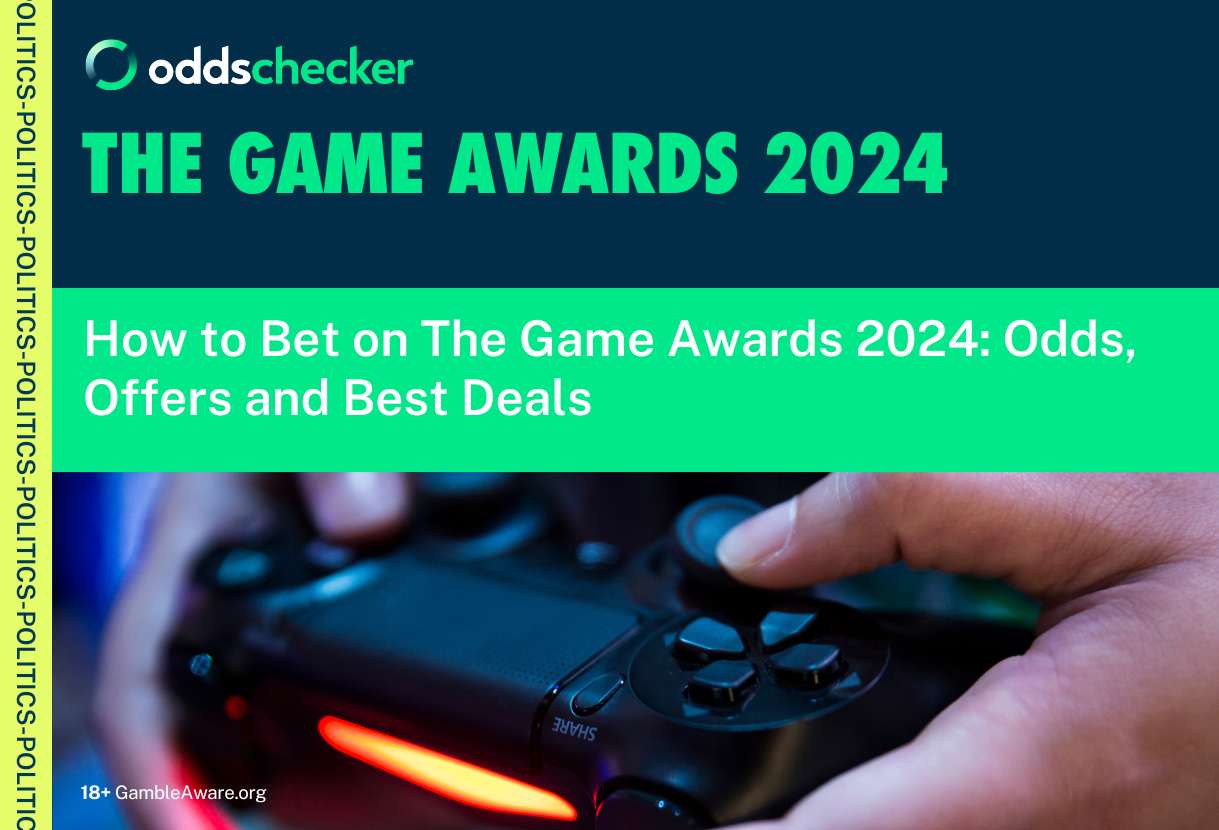 POLITICS-POLITICS-POLITICS-POLITICS-POLITICS-POLITICS-POLITICS-POLITIC

oddschecker

THE GAME AWARDS 2024

How to Bet on The Game Awards 2024: Odds, Offers and Best Deals

SHARE

18+ GambleAware.org